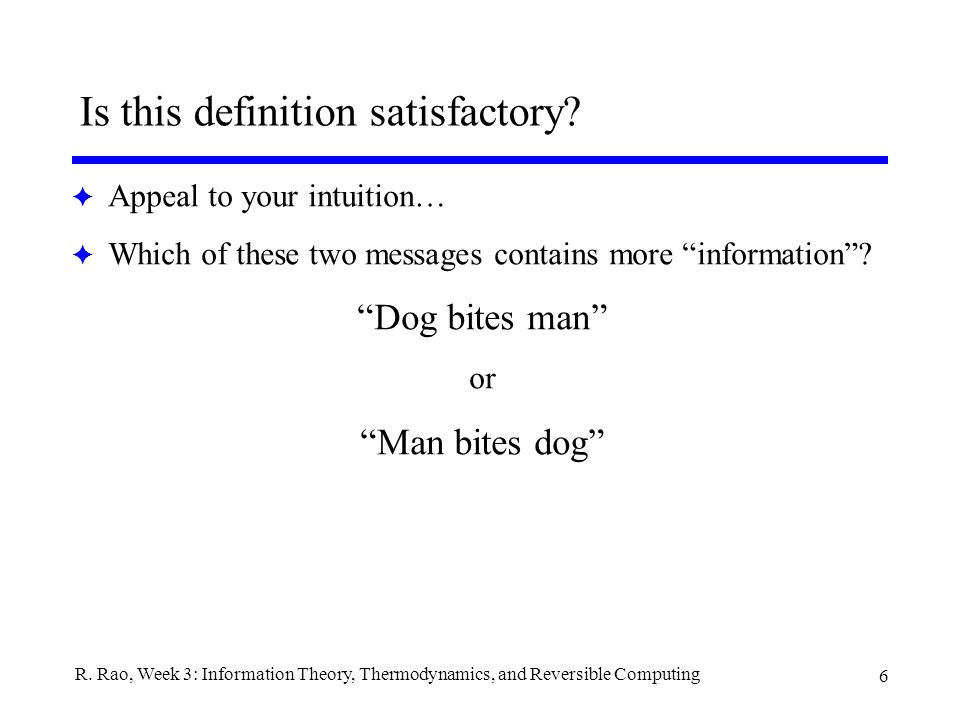 Is this definition satisfactory?

✦ Appeal to your intuition…

✦ Which of these two messages contains more “information”?

“Dog bites man”

or

“Man bites dog”

R. Rao, Week 3: Information Theory, Thermodynamics, and Reversible Computing

6